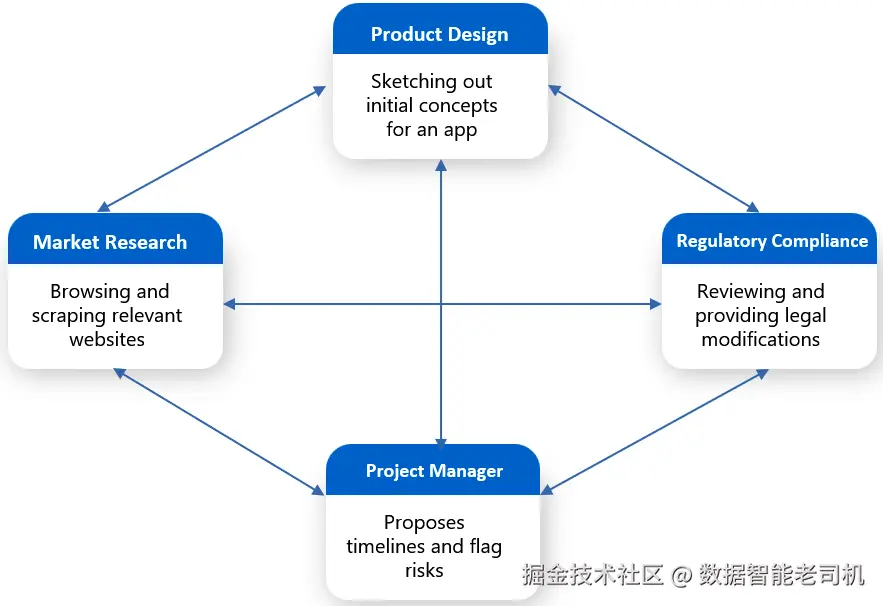 Product Design

Sketching out initial concepts for an app

Market Research

Browsing and scraping relevant websites

Regulatory Compliance

Reviewing and providing legal modifications

Project Manager

Proposes timelines and flag risks

掘金技术社区 @ 数据智能老司机